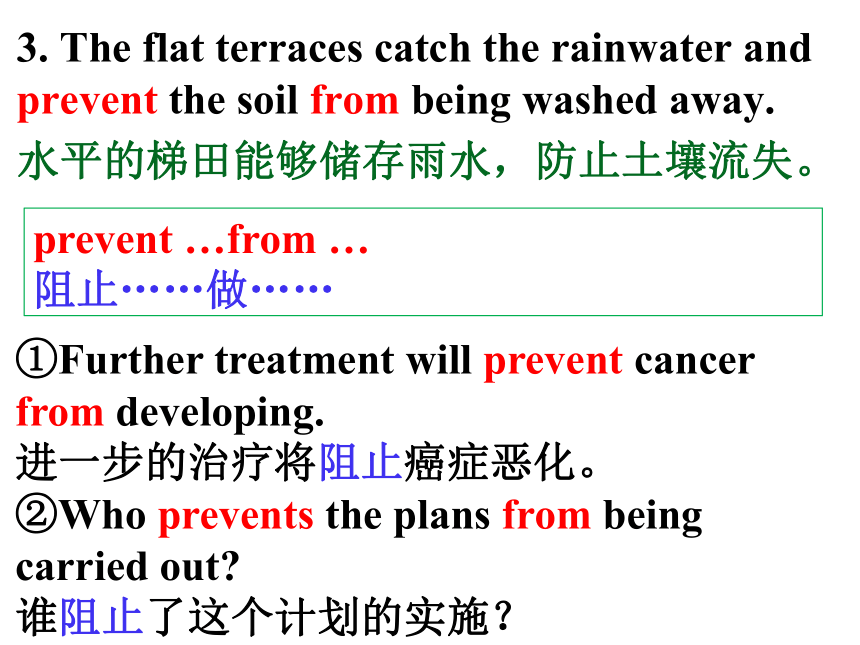 3. The flat terraces catch the rainwater and prevent the soil from being washed away.
水平的梯田能够储存雨水，防止土壤流失。

prevent …from …
阻止……做……

①Further treatment will prevent cancer from developing.
进一步的治疗将阻止癌症恶化。
②Who prevents the plans from being carried out?
谁阻止了这个计划的实施？